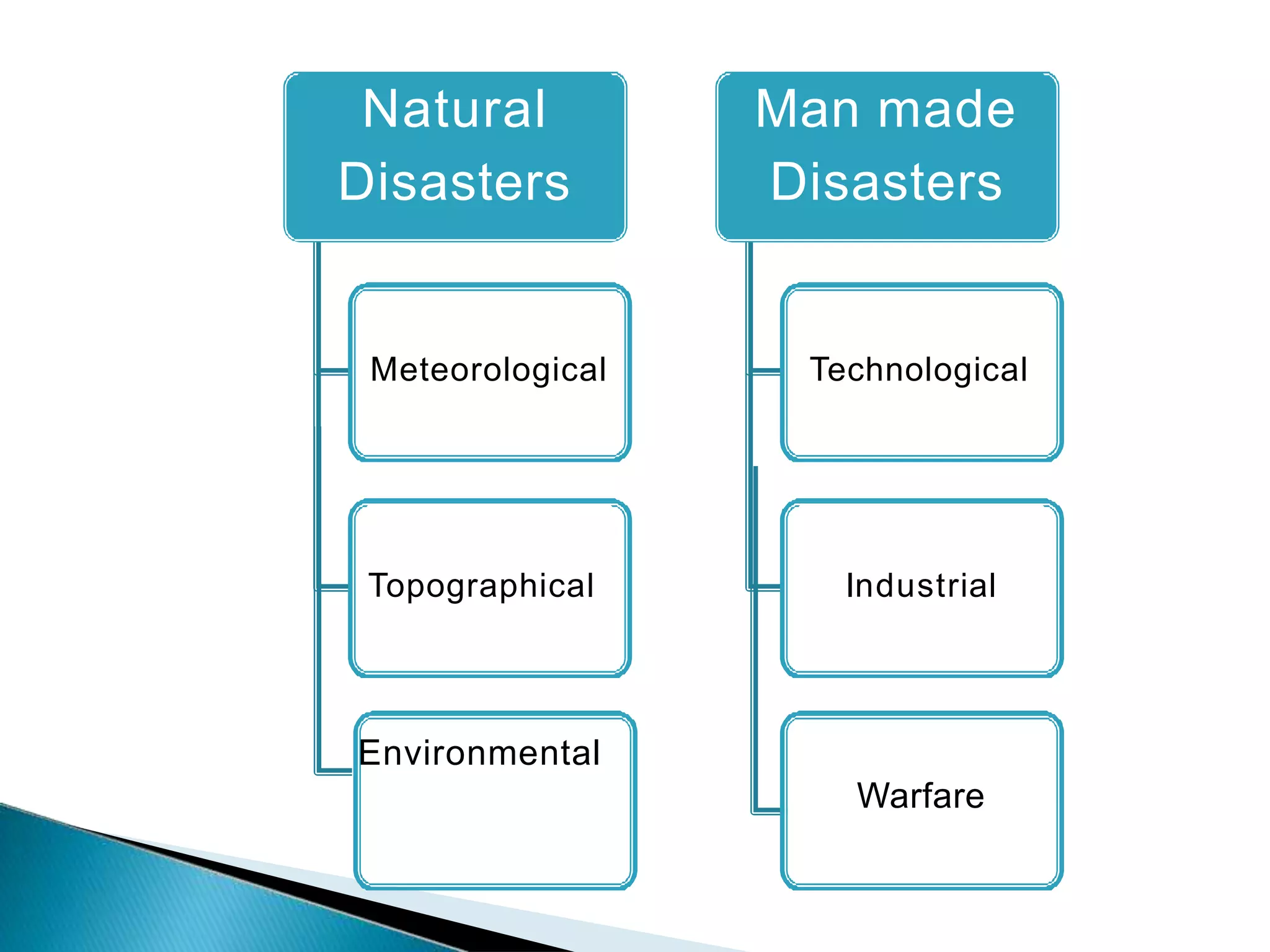 Natural Disasters

Meteorological

Topographical

Environmental

Man made Disasters

Technological

Industrial

Warfare